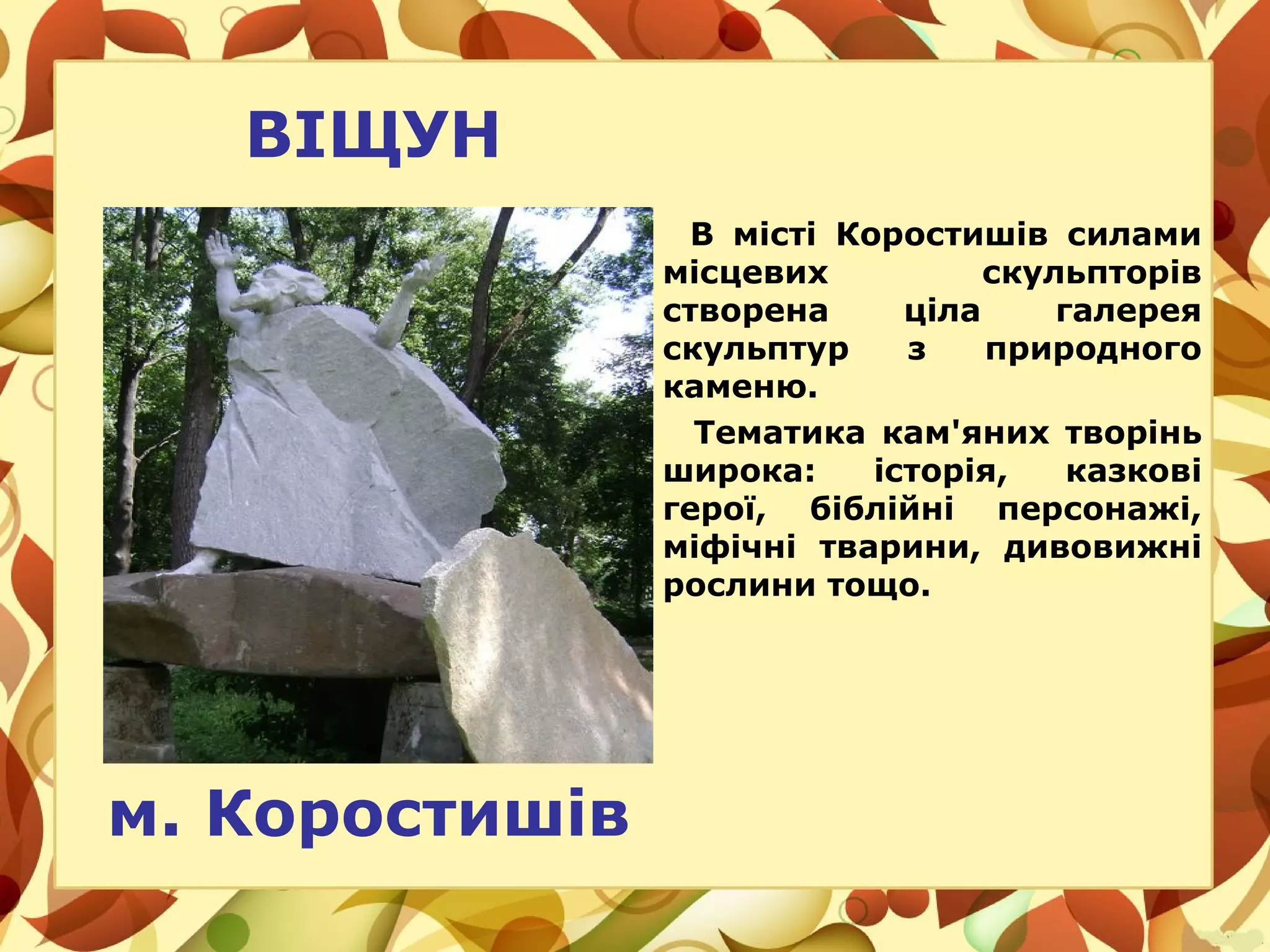 ВІЩУН

В місті Коростишів силами місцевих скульпторів створена ціла галерея скульптур з природного каменю.

Тематика кам'яних творінь широка: історія, казкові герої, біблійні персонажі, міфічні тварини, дивовижні рослини тощо.

м. Коростишів